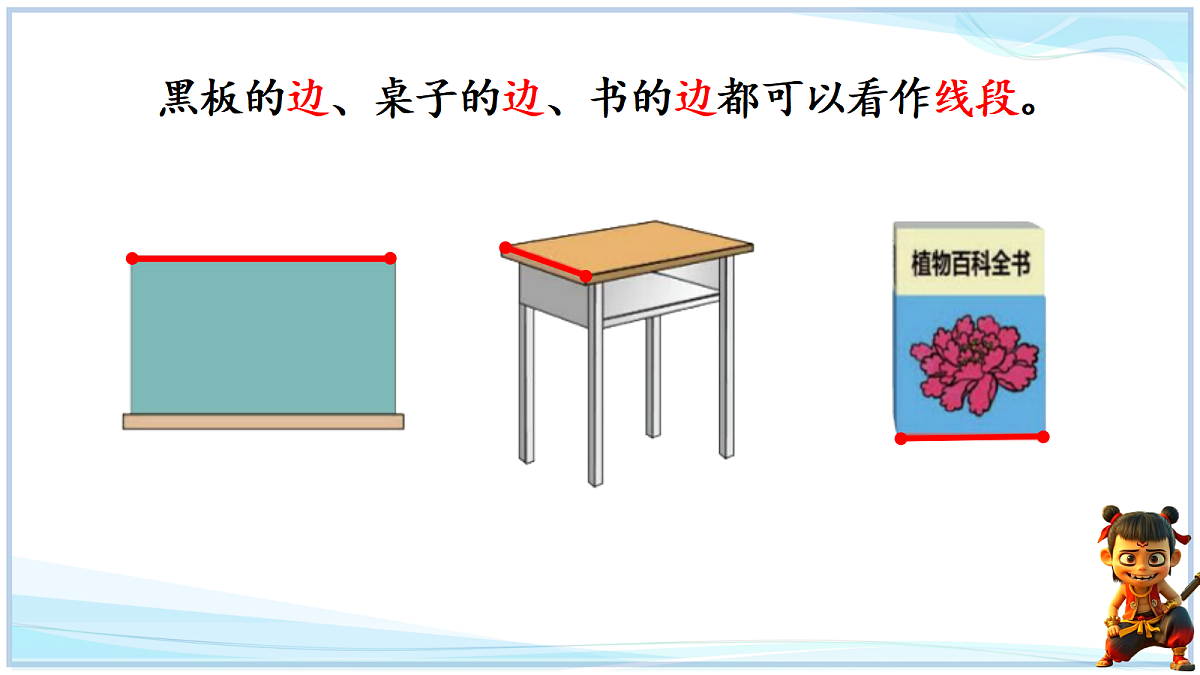 黑板的边、桌子的边、书的边都可以看作线段。

植物百科全书